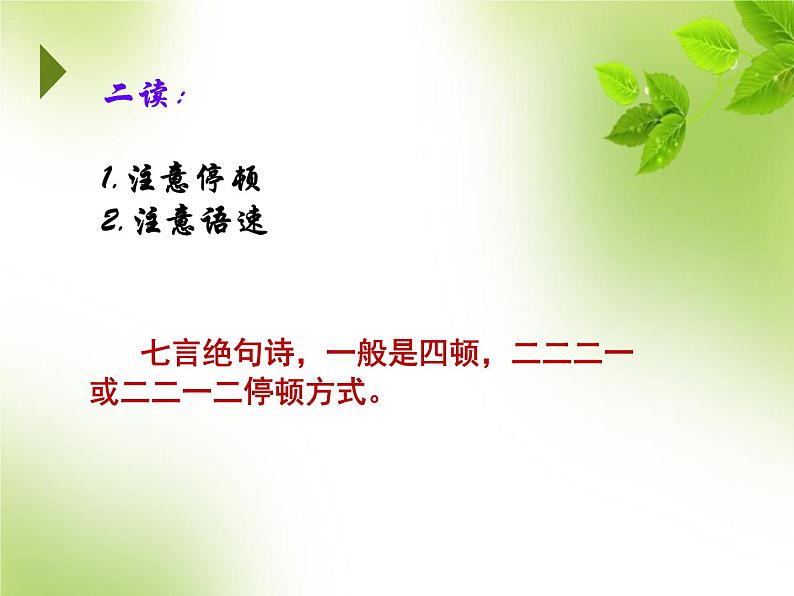 二读：

1. 注意停顿
2. 注意语速

七言绝句诗，一般是四顿，二二二一或二二一二停顿方式。